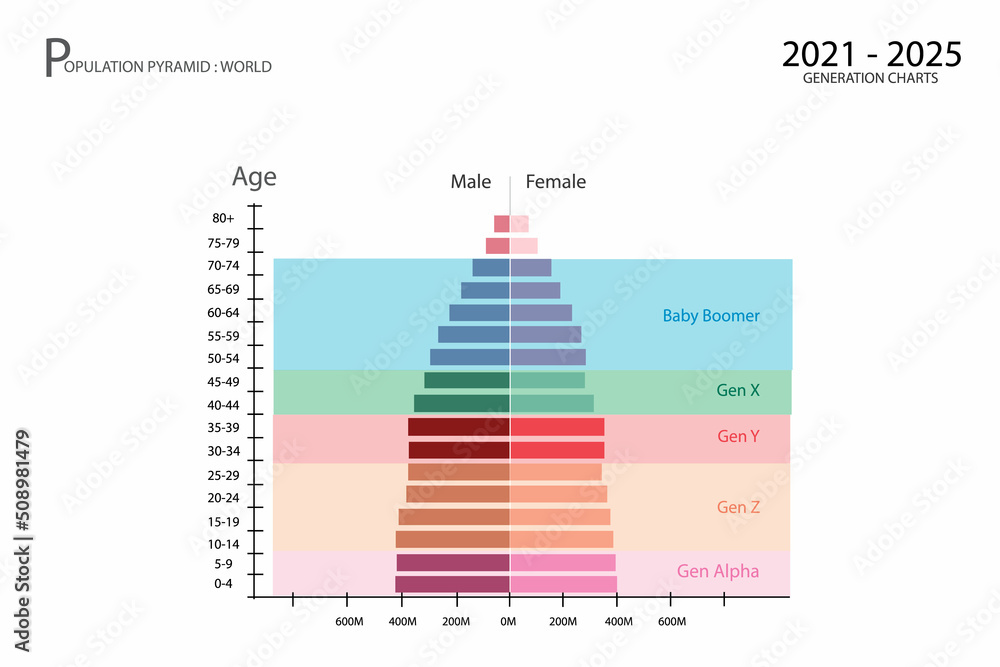 POPULATION PYRAMID : WORLD

2021 - 2025
GENERATION CHARTS

Age

Male Female

80+
75-79
70-74
65-69
60-64
55-59
50-54
45-49
40-44
35-39
30-34
25-29
20-24
15-19
10-14
5-9
0-4

Baby Boomer
Gen X
Gen Y
Gen Z
Gen Alpha

600M 400M 200M 0M 200M 400M 600M

Adobe Stock | #508981479